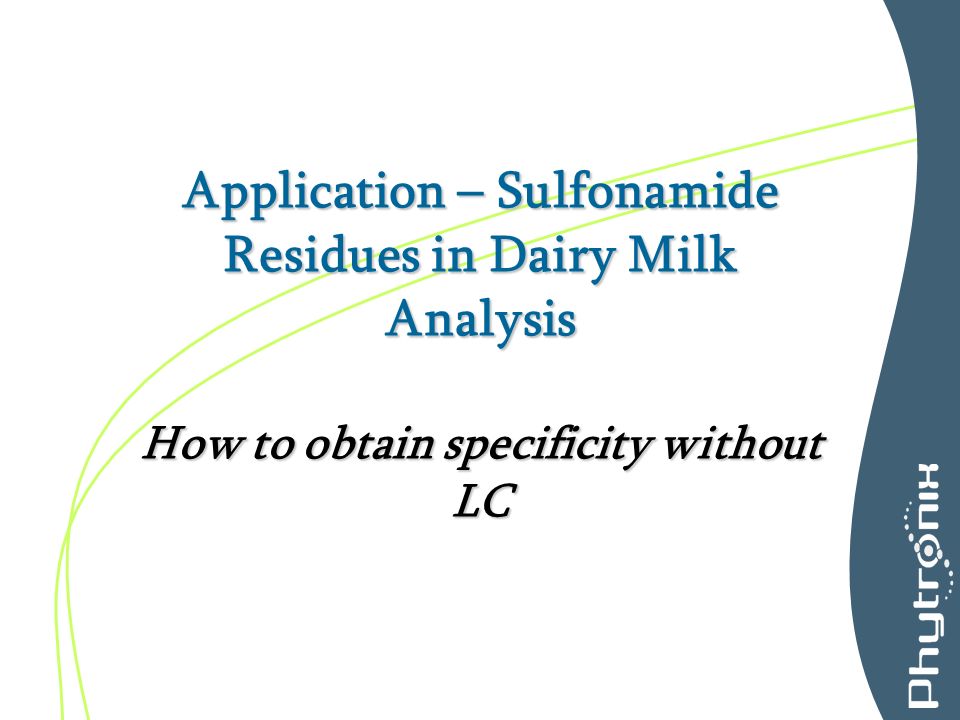 Application – Sulfonamide Residues in Dairy Milk Analysis

How to obtain specificity without LC

Phytronix